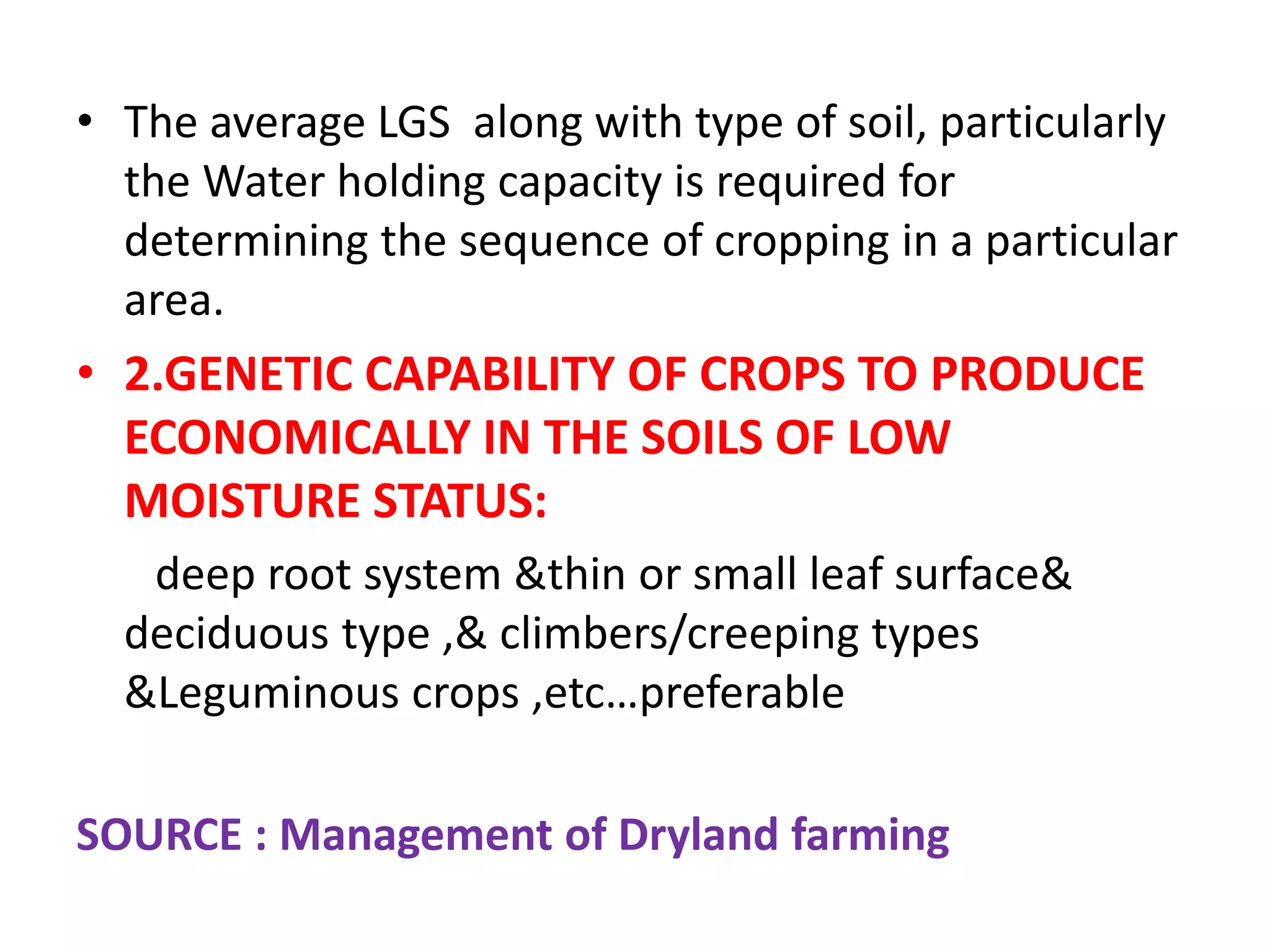 • The average LGS along with type of soil, particularly the Water holding capacity is required for determining the sequence of cropping in a particular area.

• 2.GENETIC CAPABILITY OF CROPS TO PRODUCE ECONOMICALLY IN THE SOILS OF LOW MOISTURE STATUS:

deep root system &thin or small leaf surface& deciduous type ,& climbers/creeping types &Leguminous crops ,etc…preferable

SOURCE : Management of Dryland farming